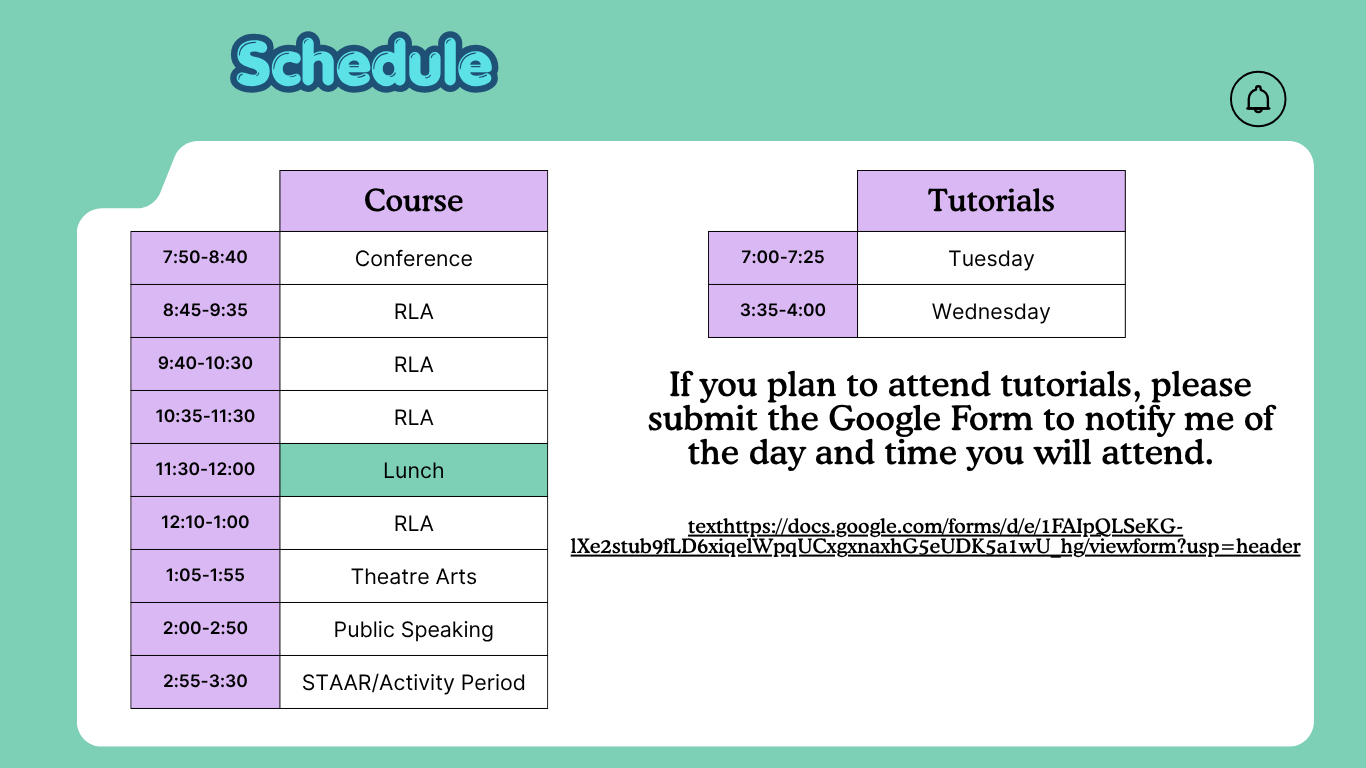 Schedule

| | Course |
|---|---|
| 7:50-8:40 | Conference |
| 8:45-9:35 | RLA |
| 9:40-10:30 | RLA |
| 10:35-11:30 | RLA |
| 11:30-12:00 | Lunch |
| 12:10-1:00 | RLA |
| 1:05-1:55 | Theatre Arts |
| 2:00-2:50 | Public Speaking |
| 2:55-3:30 | STAAR/Activity Period |

| | Tutorials |
|---|---|
| 7:00-7:25 | Tuesday |
| 3:35-4:00 | Wednesday |

If you plan to attend tutorials, please submit the Google Form to notify me of the day and time you will attend.

texthttps://docs.google.com/forms/d/e/1FAIpQLSeKG-lXe2stub9fLD6xiqelWpqUCxgxnaxhG5eUDK5a1wU_hg/viewform?usp=header